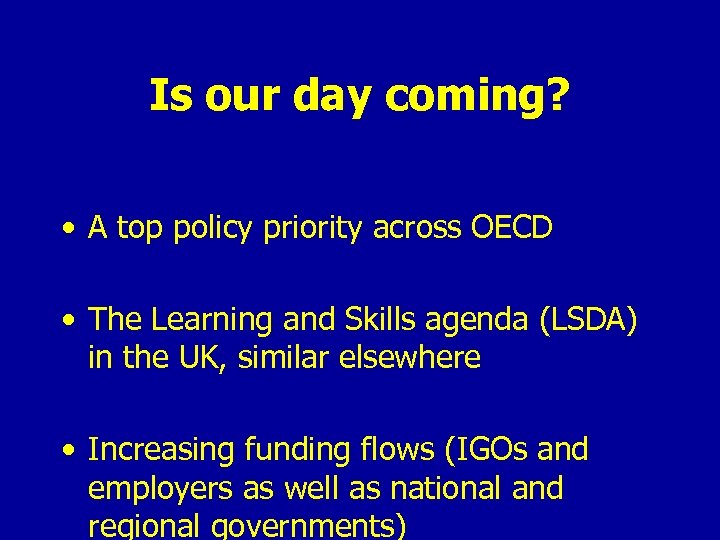 Is our day coming?

• A top policy priority across OECD

• The Learning and Skills agenda (LSDA) in the UK, similar elsewhere

• Increasing funding flows (IGOs and employers as well as national and regional governments)